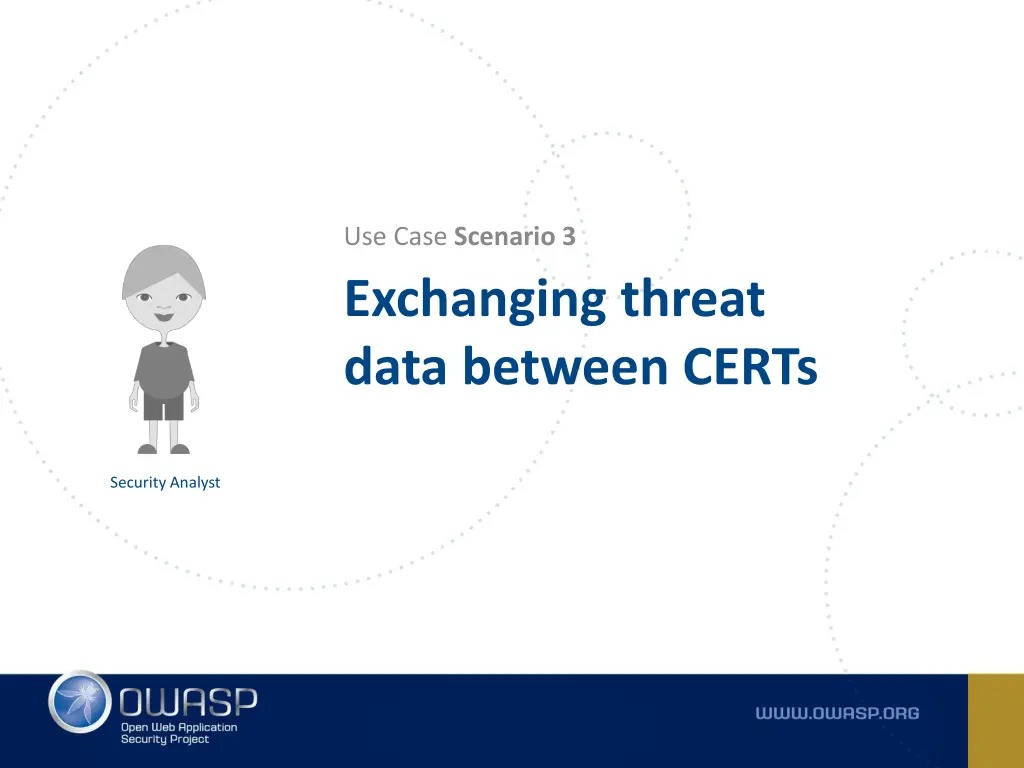 Use Case Scenario 3

Exchanging threat data between CERTs

Security Analyst

OWASP
Open Web Application Security Project

WWW.OWASP.ORG